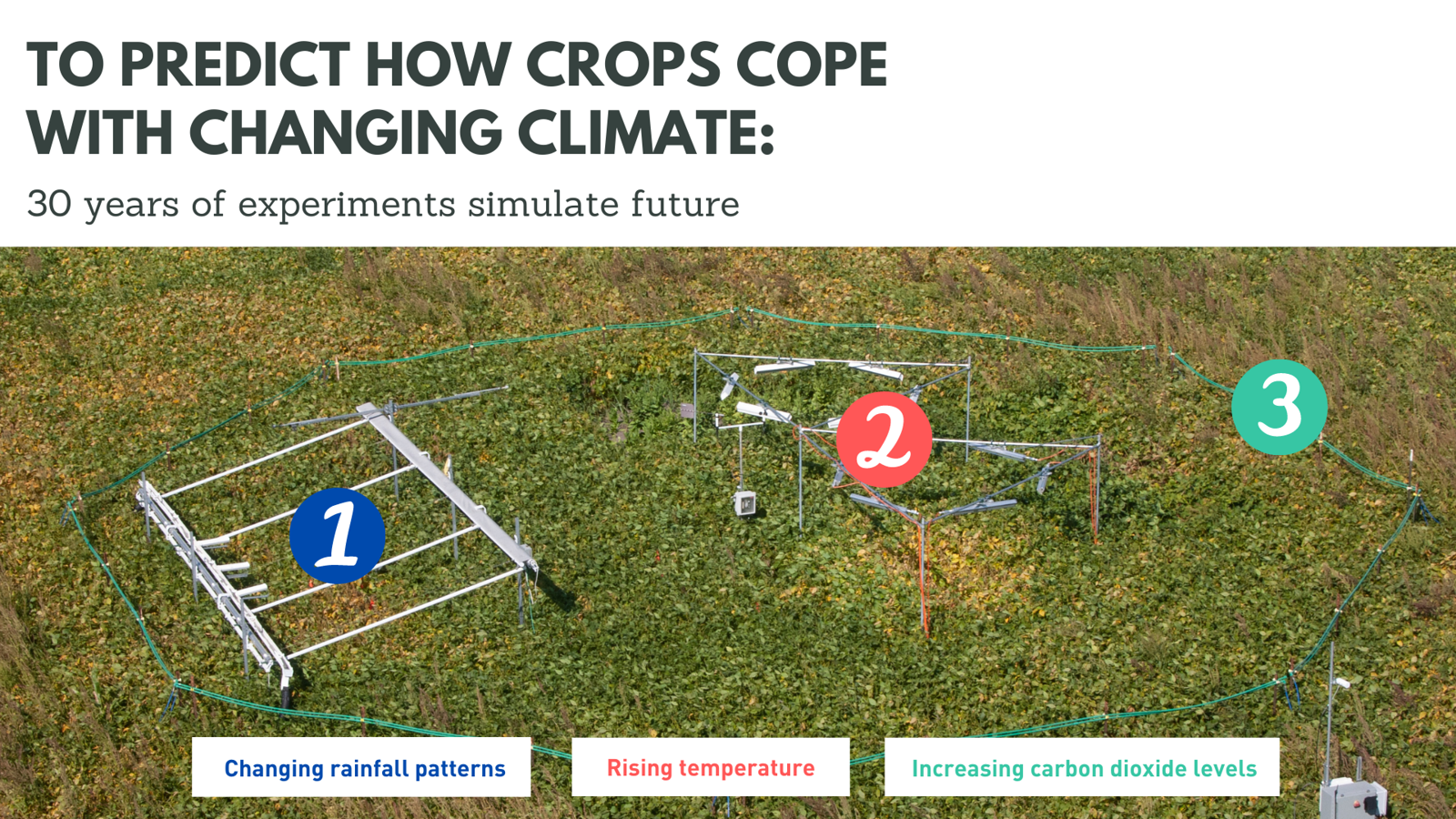 TO PREDICT HOW CROPS COPE WITH CHANGING CLIMATE:

30 years of experiments simulate future

1

2

3

Changing rainfall patterns

Rising temperature

Increasing carbon dioxide levels